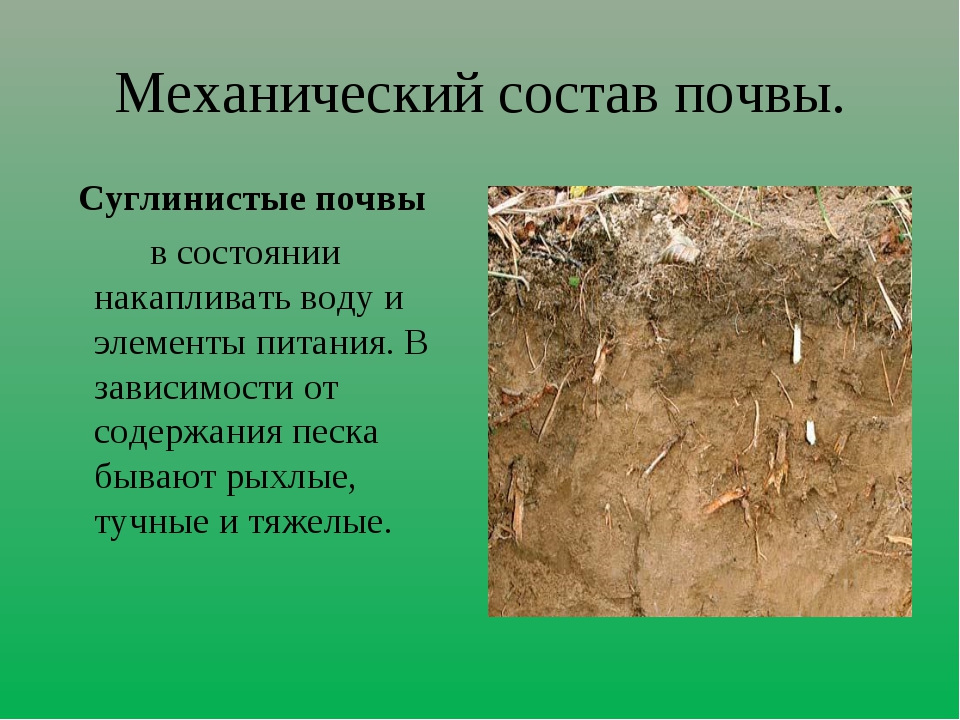 Механический состав почвы.

Суглинистые почвы

в состоянии накапливать воду и элементы питания. В зависимости от содержания песка бывают рыхлые, тучные и тяжелые.